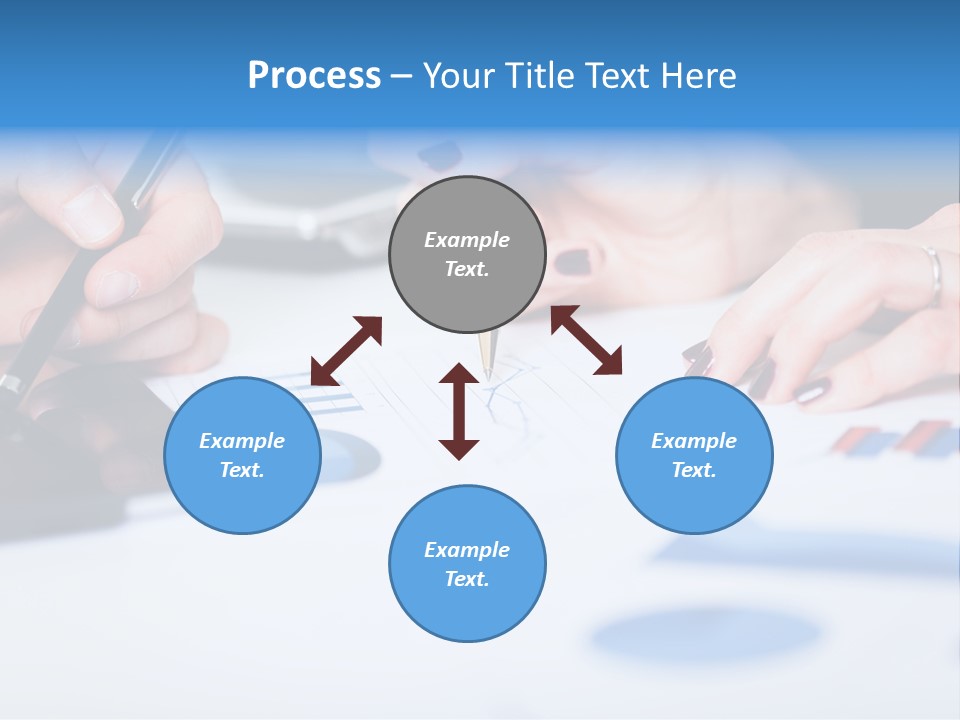 Process – Your Title Text Here

Example Text.

Example Text.

Example Text.

Example Text.